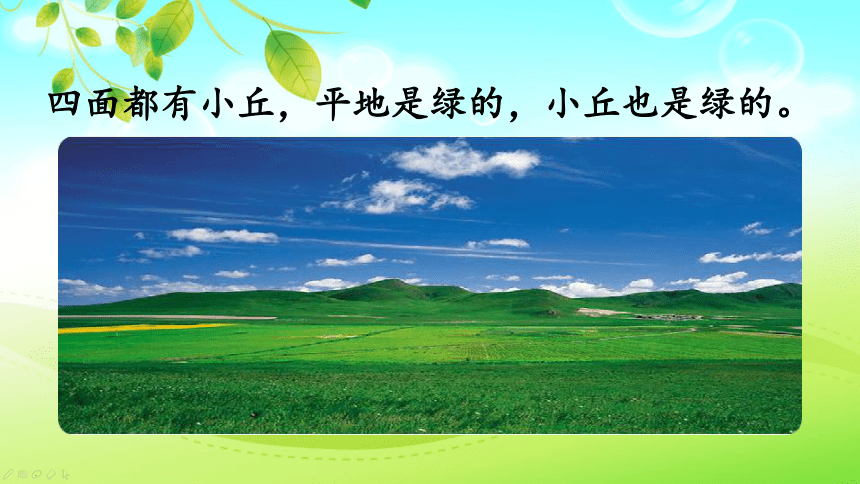 四面都有小丘，平地是绿的，小丘也是绿的。